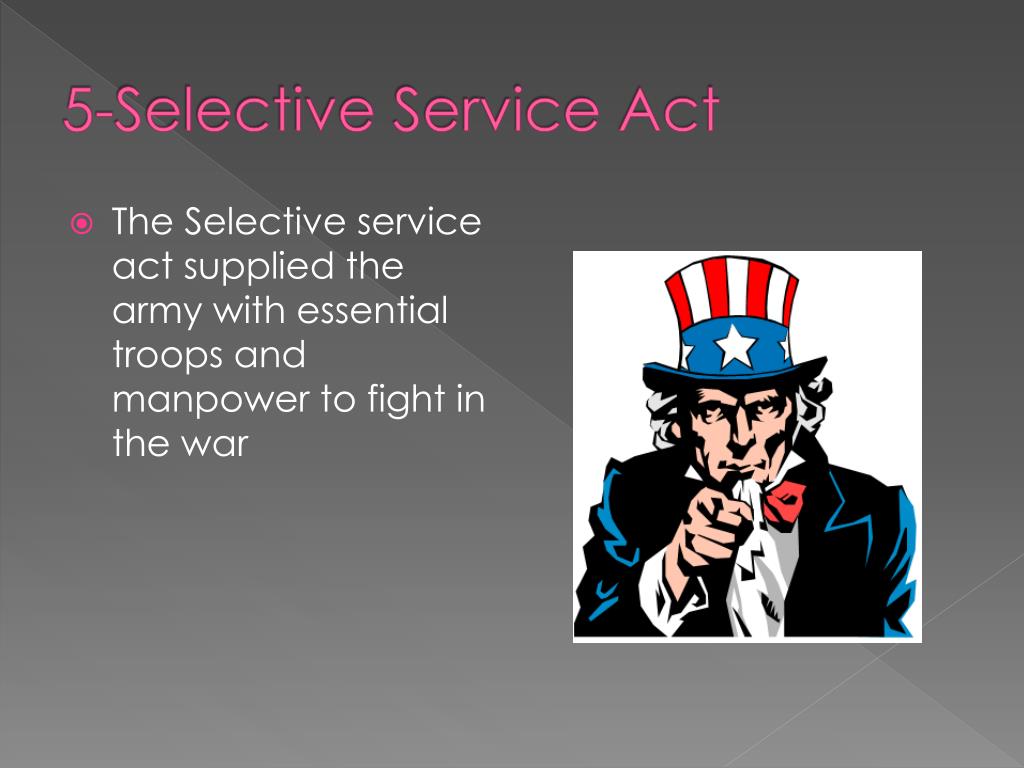 5-Selective Service Act

The Selective service act supplied the army with essential troops and manpower to fight in the war